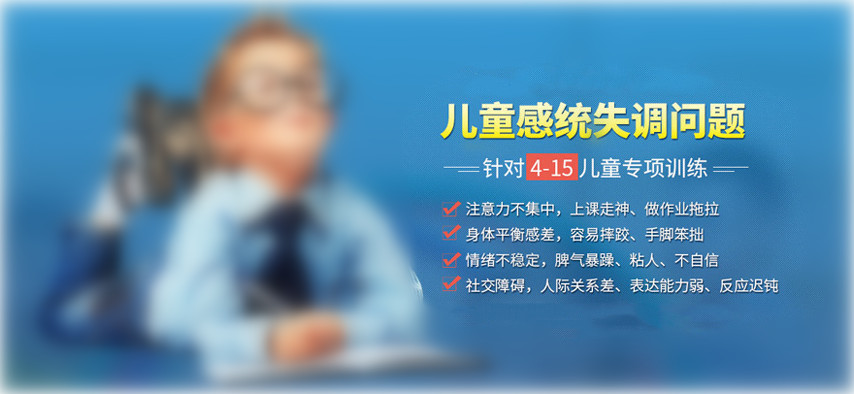 儿童感统失调问题

针对 4-15 儿童专项训练

注意力不集中，上课走神、做作业拖拉
身体平衡感差，容易摔跤、手脚笨拙
情绪不稳定，脾气暴躁、粘人、不自信
社交障碍，人际关系差、表达能力弱、反应迟钝